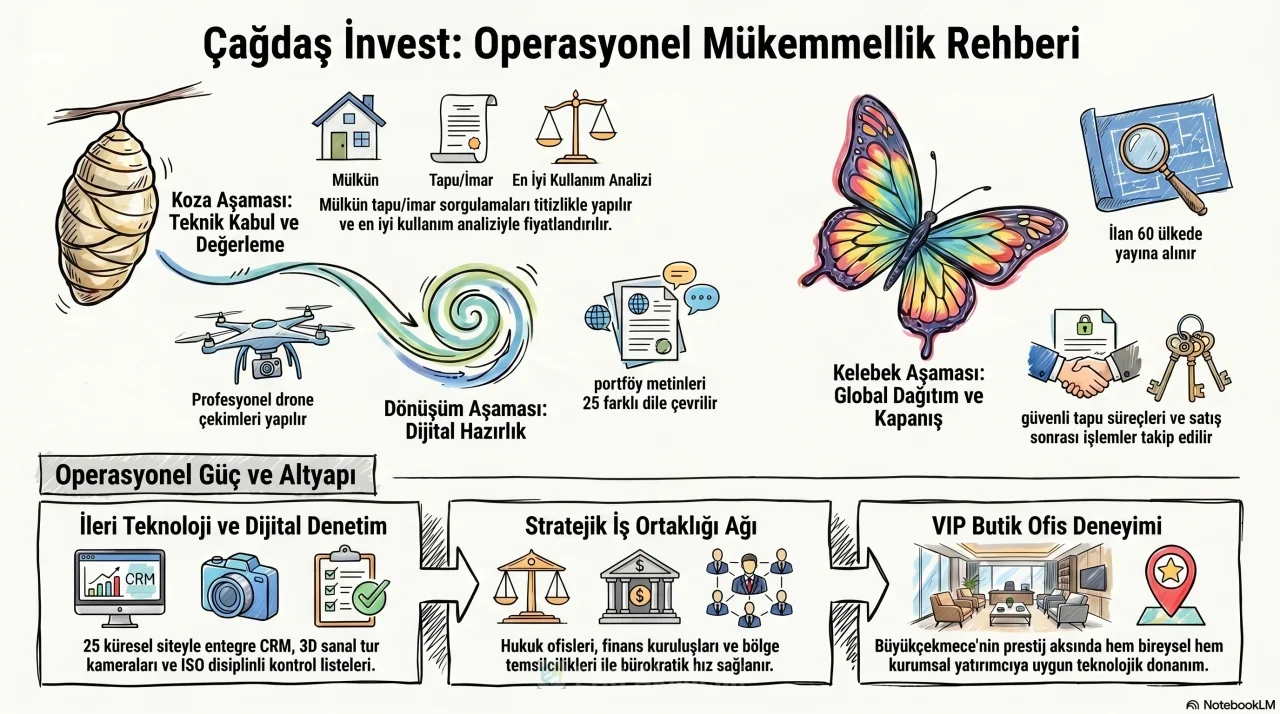 Çağdaş İnvest: Operasyonel Mükemmellik Rehberi

Koza Aşaması: Teknik Kabul ve Değerleme

Mülkün

Tapu/İmar

En İyi Kullanım Analizi

Mülkün tapu/imar sorgulamaları titizlikle yapılır ve en iyi kullanım analiziyle fiyatlandırılır.

Profesyonel drone çekimleri yapılır

Dönüşüm Aşaması: Dijital Hazırlık

portföy metinleri 25 farklı dile çevrilir

Kelebek Aşaması: Global Dağıtım ve Kapanış

İlan 60 ülkede yayına alınır

güvenli tapu süreçleri ve satış sonrası işlemler takip edilir

Operasyonel Güç ve Altyapı

İleri Teknoloji ve Dijital Denetim

CRM

25 küresel siteyle entegre CRM, 3D sanal tur kameraları ve ISO disiplinli kontrol listeleri.

Stratejik İş Ortaklığı Ağı

Hukuk ofisleri, finans kuruluşları ve bölge temsilcilikleri ile bürokratik hız sağlanır.

VIP Butik Ofis Deneyimi

Büyükçekmece'nin prestij aksında hem bireysel hem kurumsal yatırımcıya uygun teknolojik donanım.

NotebookLM